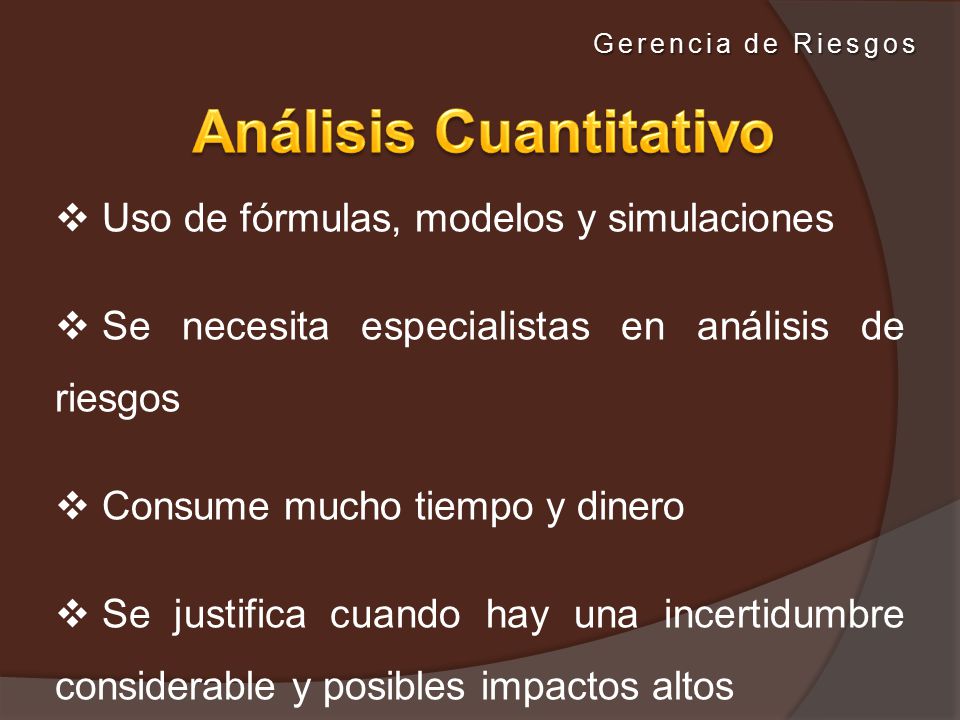 Gerencia de Riesgos

Análisis Cuantitativo

❖ Uso de fórmulas, modelos y simulaciones

❖ Se necesita especialistas en análisis de riesgos

❖ Consume mucho tiempo y dinero

❖ Se justifica cuando hay una incertidumbre considerable y posibles impactos altos